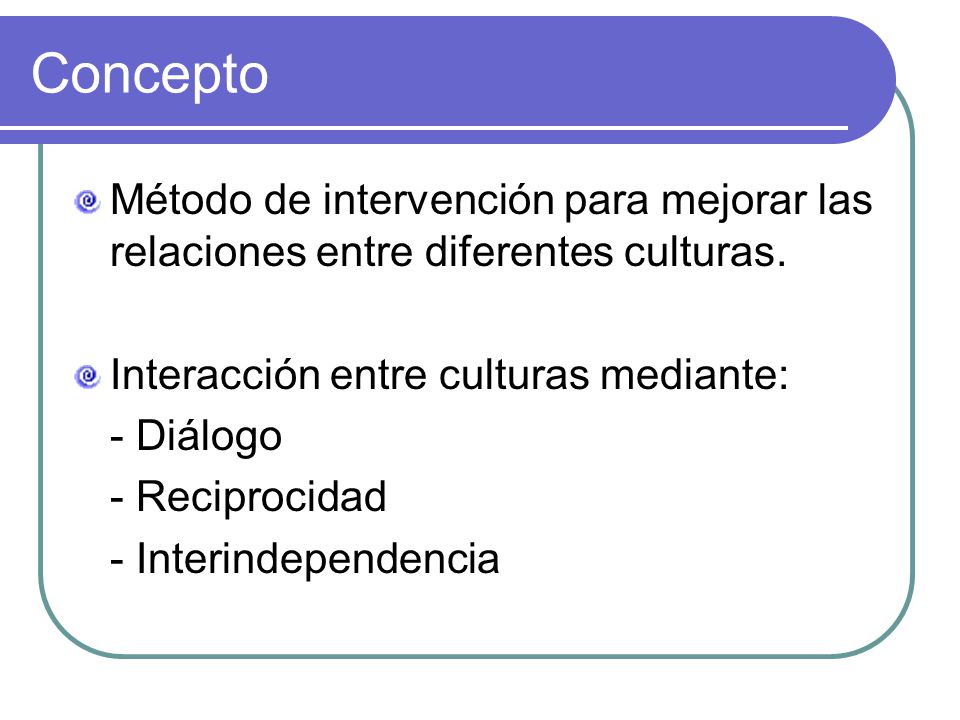 Concepto

Método de intervención para mejorar las relaciones entre diferentes culturas.

Interacción entre culturas mediante:
- Diálogo
- Reciprocidad
- Interindependencia